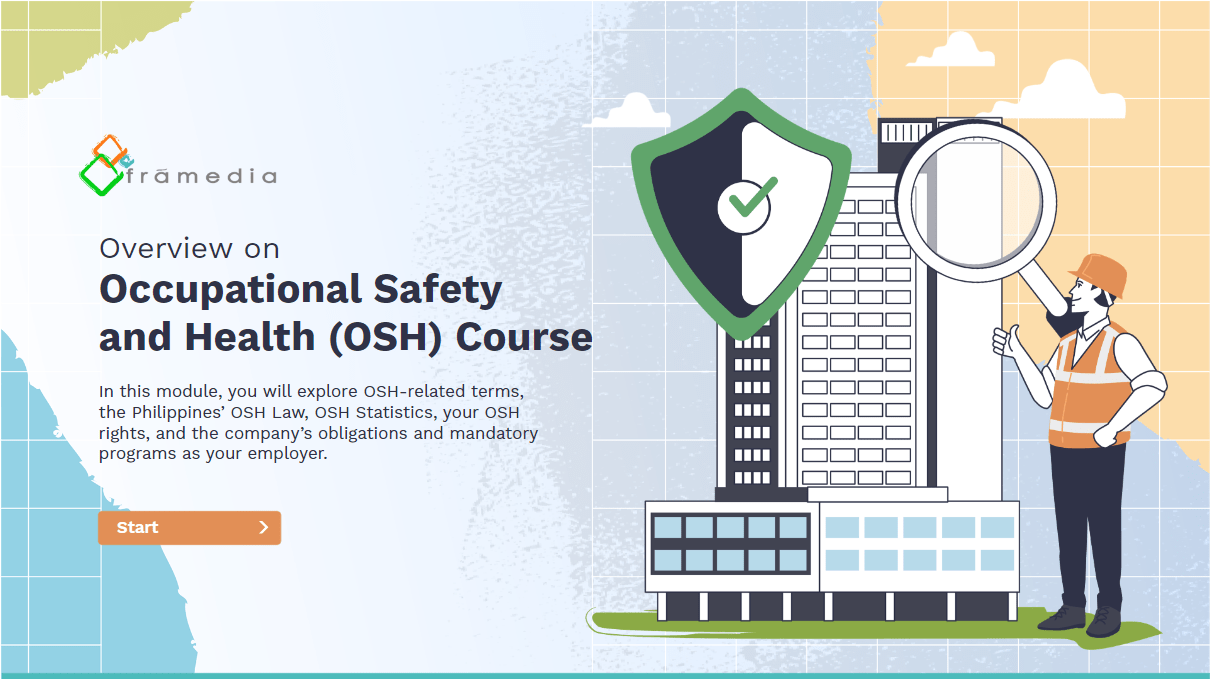 frāmedia

Overview on
Occupational Safety and Health (OSH) Course

In this module, you will explore OSH-related terms, the Philippines' OSH Law, OSH Statistics, your OSH rights, and the company's obligations and mandatory programs as your employer.

Start